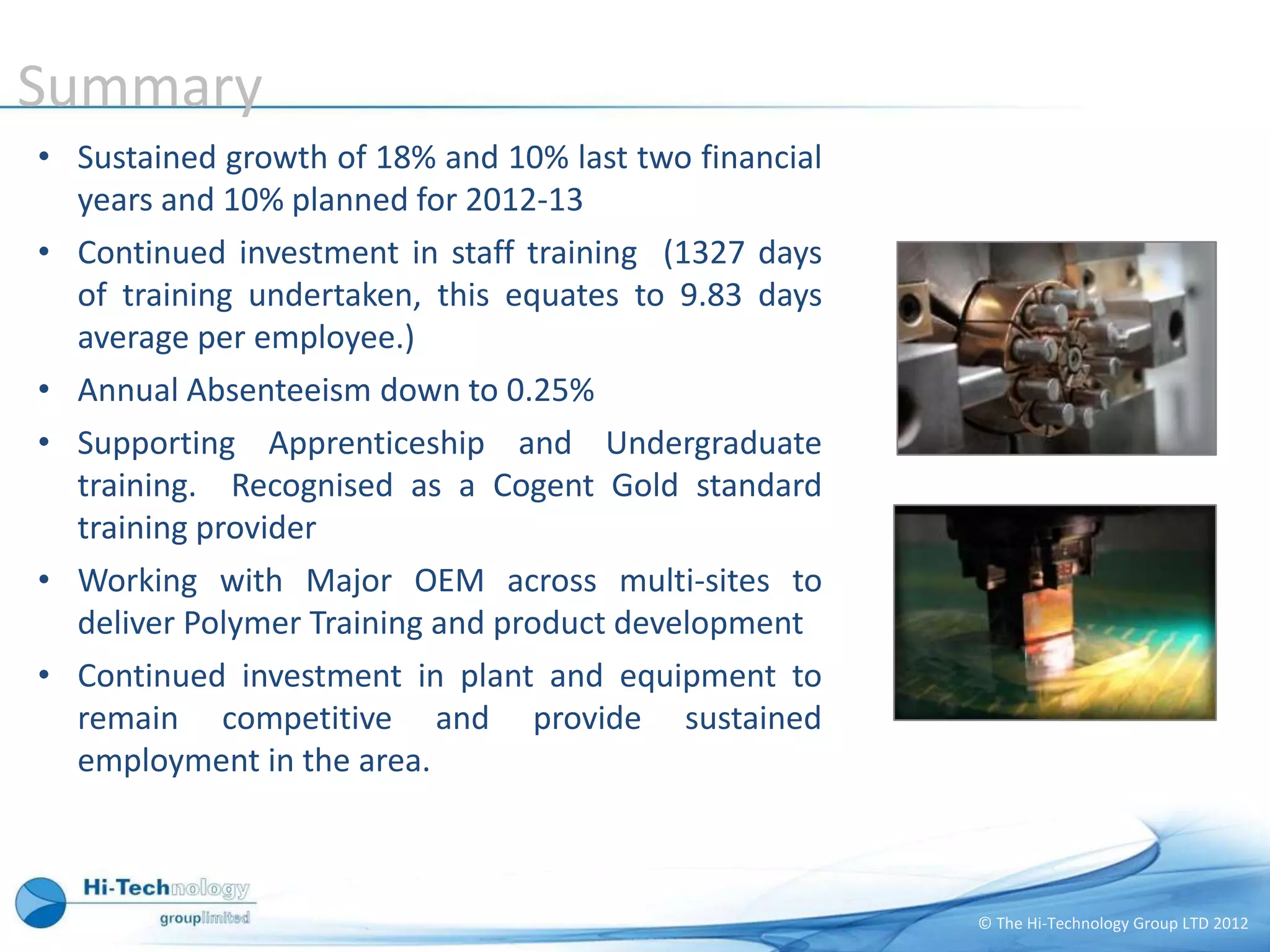 Summary

• Sustained growth of 18% and 10% last two financial years and 10% planned for 2012-13

• Continued investment in staff training (1327 days of training undertaken, this equates to 9.83 days average per employee.)

• Annual Absenteeism down to 0.25%

• Supporting Apprenticeship and Undergraduate training. Recognised as a Cogent Gold standard training provider

• Working with Major OEM across multi-sites to deliver Polymer Training and product development

• Continued investment in plant and equipment to remain competitive and provide sustained employment in the area.

Hi-Technology grouplimited

© The Hi-Technology Group LTD 2012